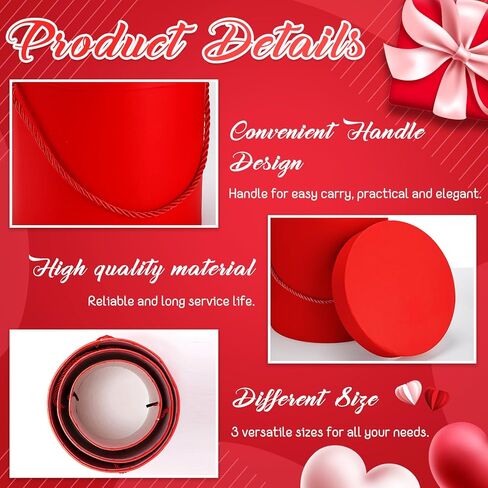 Product Details

Convenient Handle Design

Handle for easy carry, practical and elegant.

High quality material

Reliable and long service life.

Different Size

3 versatile sizes for all your needs.